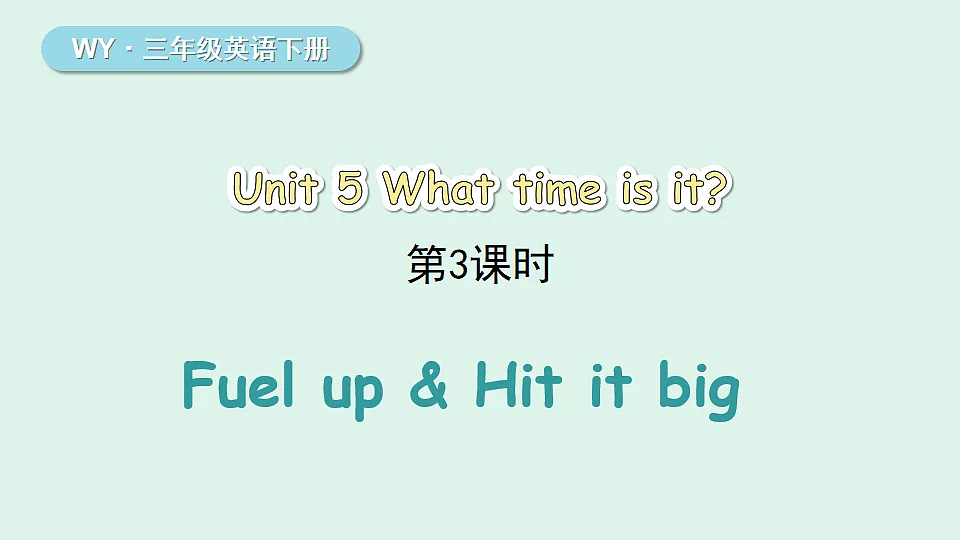 WY · 三年级英语下册

Unit 5 What time is it?

第3课时

Fuel up & Hit it big